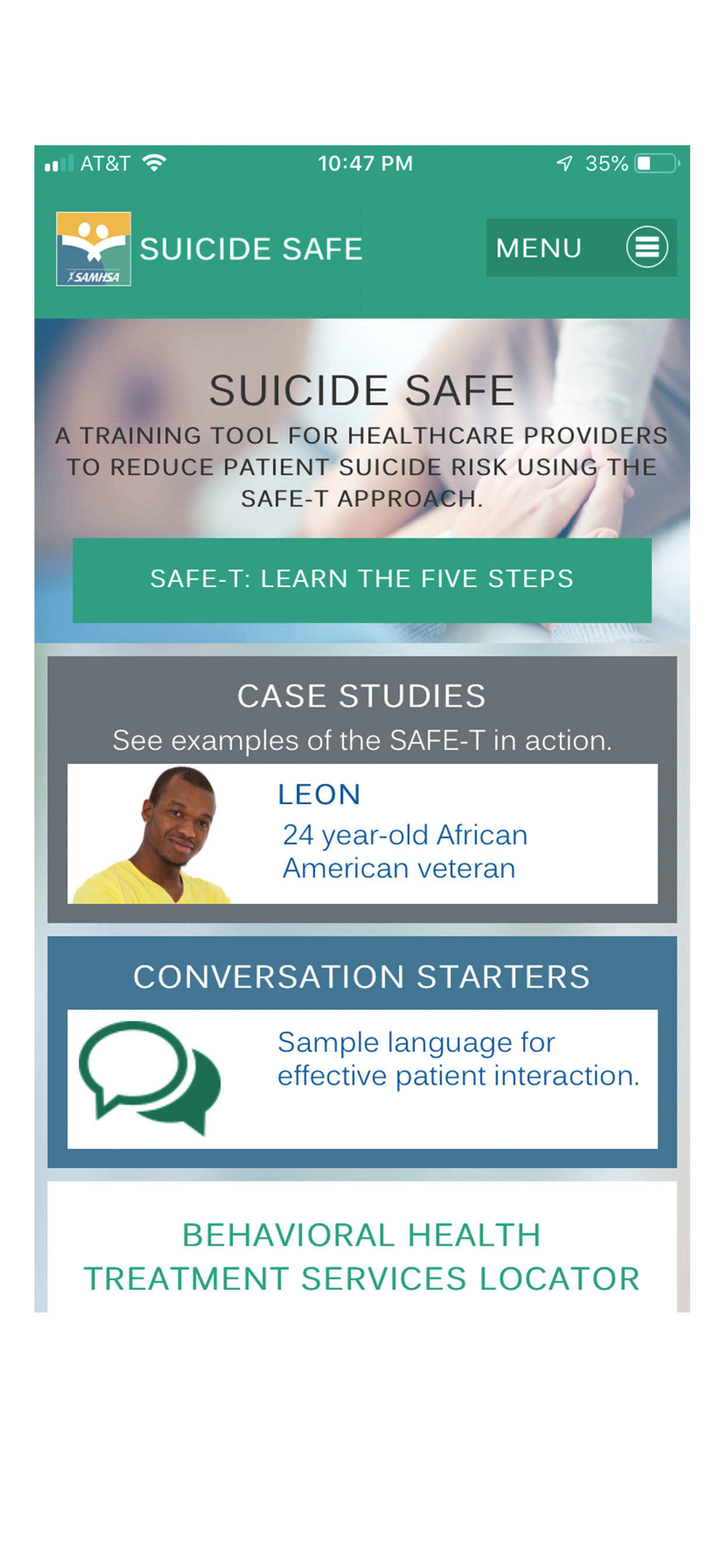 AT&T 10:47 PM 35%

SAMHSA SUICIDE SAFE MENU

SUICIDE SAFE

A TRAINING TOOL FOR HEALTHCARE PROVIDERS TO REDUCE PATIENT SUICIDE RISK USING THE SAFE-T APPROACH.

SAFE-T: LEARN THE FIVE STEPS

CASE STUDIES

See examples of the SAFE-T in action.

LEON

24 year-old African American veteran

CONVERSATION STARTERS

Sample language for effective patient interaction.

BEHAVIORAL HEALTH TREATMENT SERVICES LOCATOR